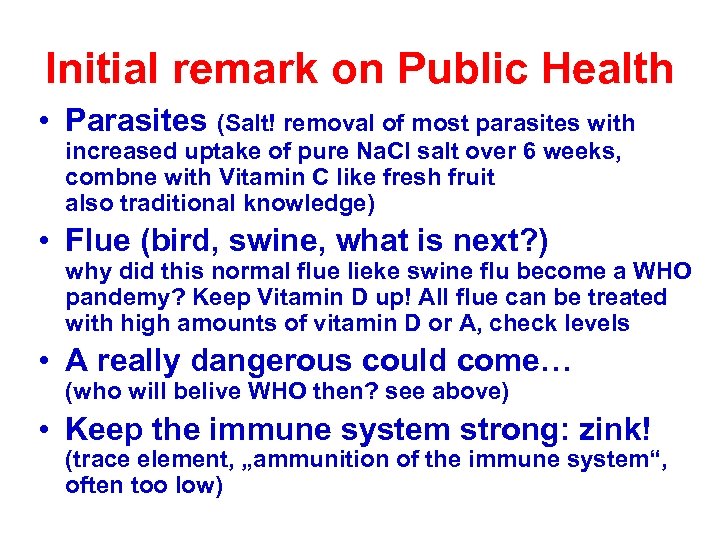 Initial remark on Public Health

• Parasites (Salt! removal of most parasites with increased uptake of pure NaCl salt over 6 weeks, combne with Vitamin C like fresh fruit also traditional knowledge)

• Flue (bird, swine, what is next?) why did this normal flue lieke swine flu become a WHO pandemy? Keep Vitamin D up! All flue can be treated with high amounts of vitamin D or A, check levels

• A really dangerous could come… (who will belive WHO then? see above)

• Keep the immune system strong: zink! (trace element, „ammunition of the immune system“, often too low)